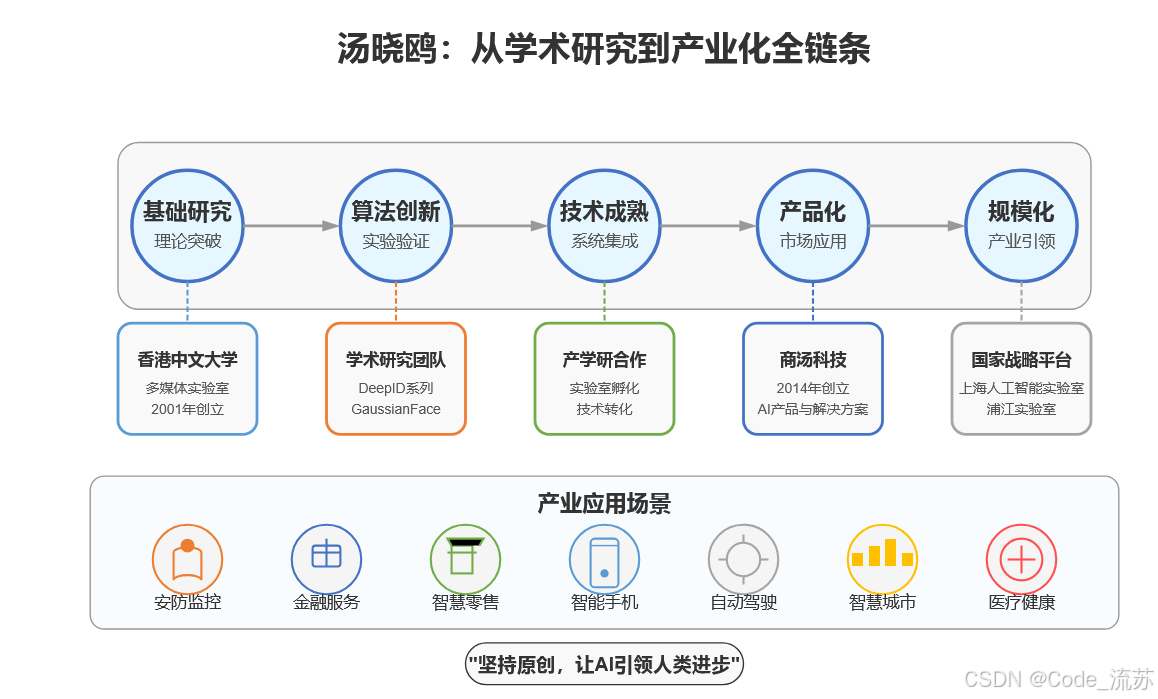 汤晓鸥：从学术研究到产业化全链条

基础研究
理论突破

算法创新
实验验证

技术成熟
系统集成

产品化
市场应用

规模化
产业引领

香港中文大学
多媒体实验室
2001年创立

学术研究团队
DeepID系列
GaussianFace

产学研合作
实验室孵化
技术转化

商汤科技
2014年创立
AI产品与解决方案

国家战略平台
上海人工智能实验室
浦江实验室

产业应用场景

安防监控
金融服务
智慧零售
智能手机
自动驾驶
智慧城市
医疗健康

"坚持原创，让AI引领人类进步"

CSDN @Code_流苏